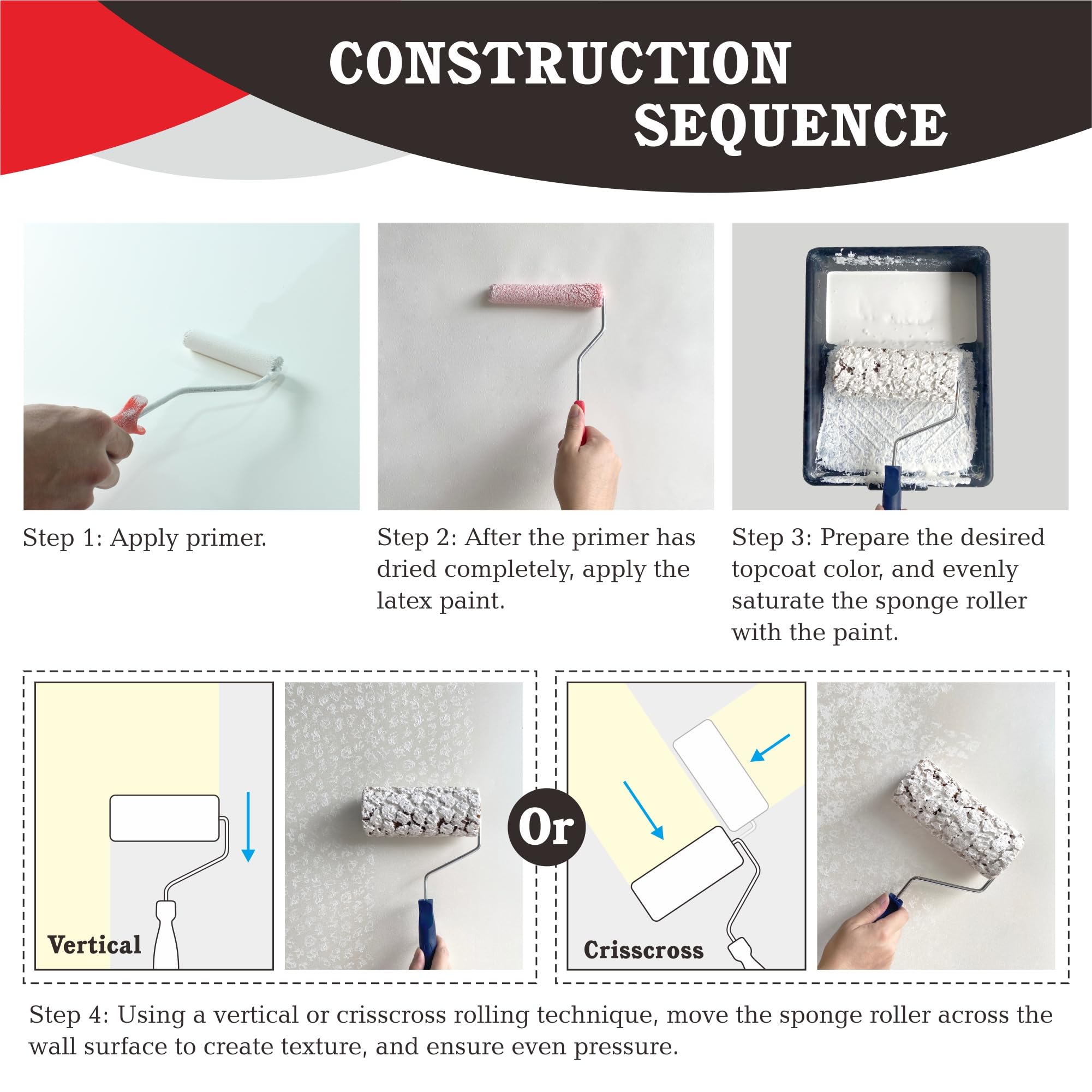 CONSTRUCTION SEQUENCE

Step 1: Apply primer.

Step 2: After the primer has dried completely, apply the latex paint.

Step 3: Prepare the desired topcoat color, and evenly saturate the sponge roller with the paint.

Vertical

Or

Crisscross

Step 4: Using a vertical or crisscross rolling technique, move the sponge roller across the wall surface to create texture, and ensure even pressure.